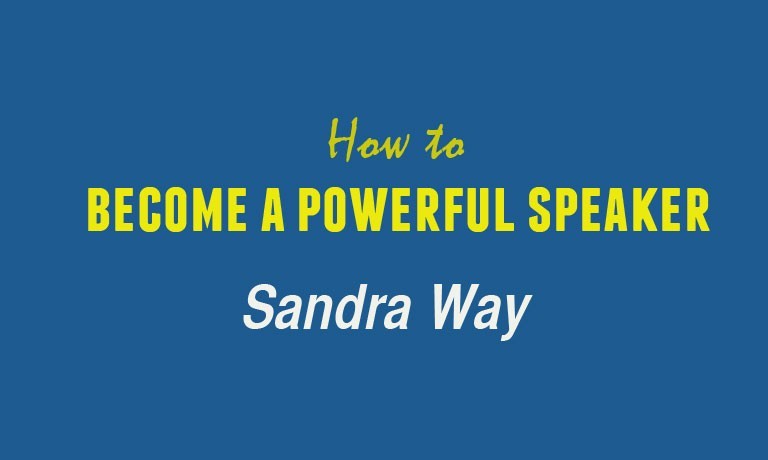 How to
BECOME A POWERFUL SPEAKER
Sandra Way